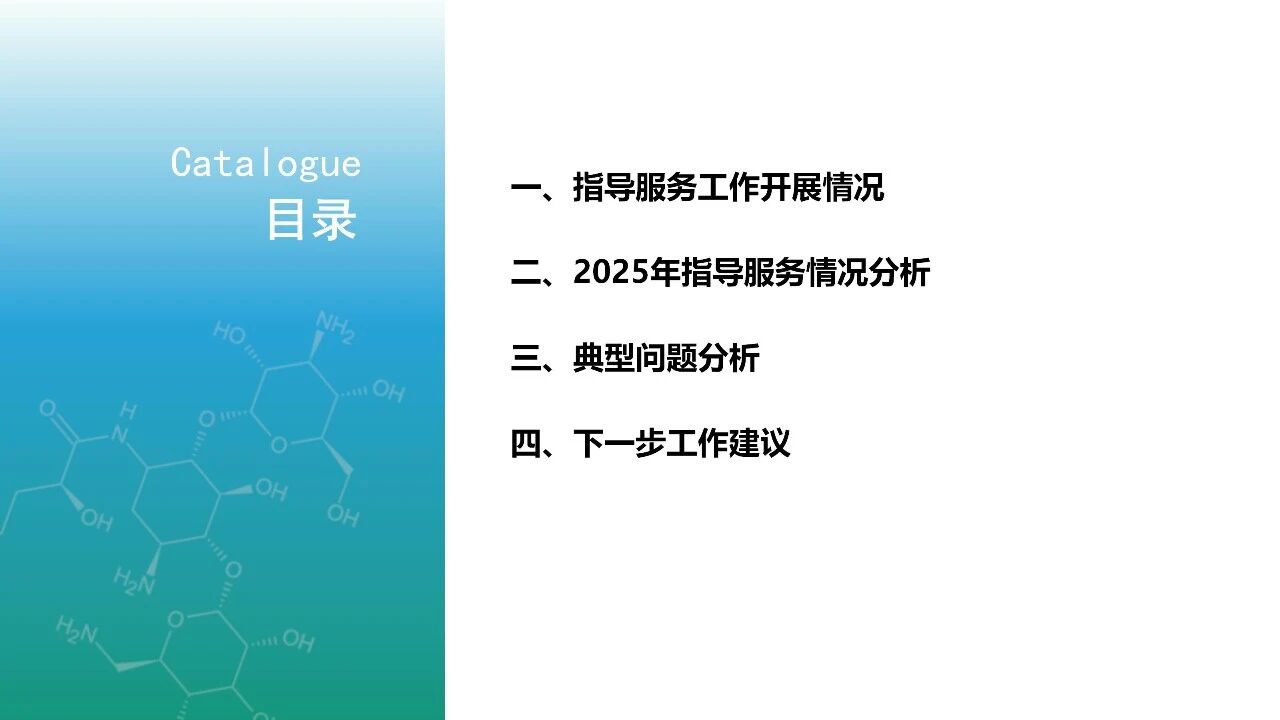 Catalogue
目录

一、指导服务工作开展情况

二、2025年指导服务情况分析

三、典型问题分析

四、下一步工作建议